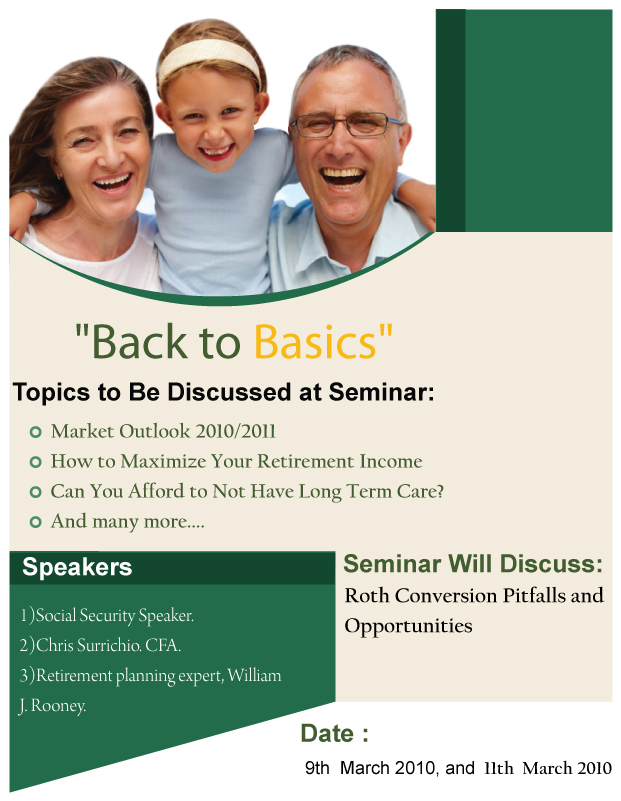 "Back to Basics"

Topics to Be Discussed at Seminar:

Market Outlook 2010/2011
How to Maximize Your Retirement Income
Can You Afford to Not Have Long Term Care?
And many more....

Speakers

1)Social Security Speaker.
2)Chris Surrichio. CFA.
3)Retirement planning expert, William J. Rooney.

Seminar Will Discuss:
Roth Conversion Pitfalls and Opportunities

Date :
9th March 2010, and 11th March 2010